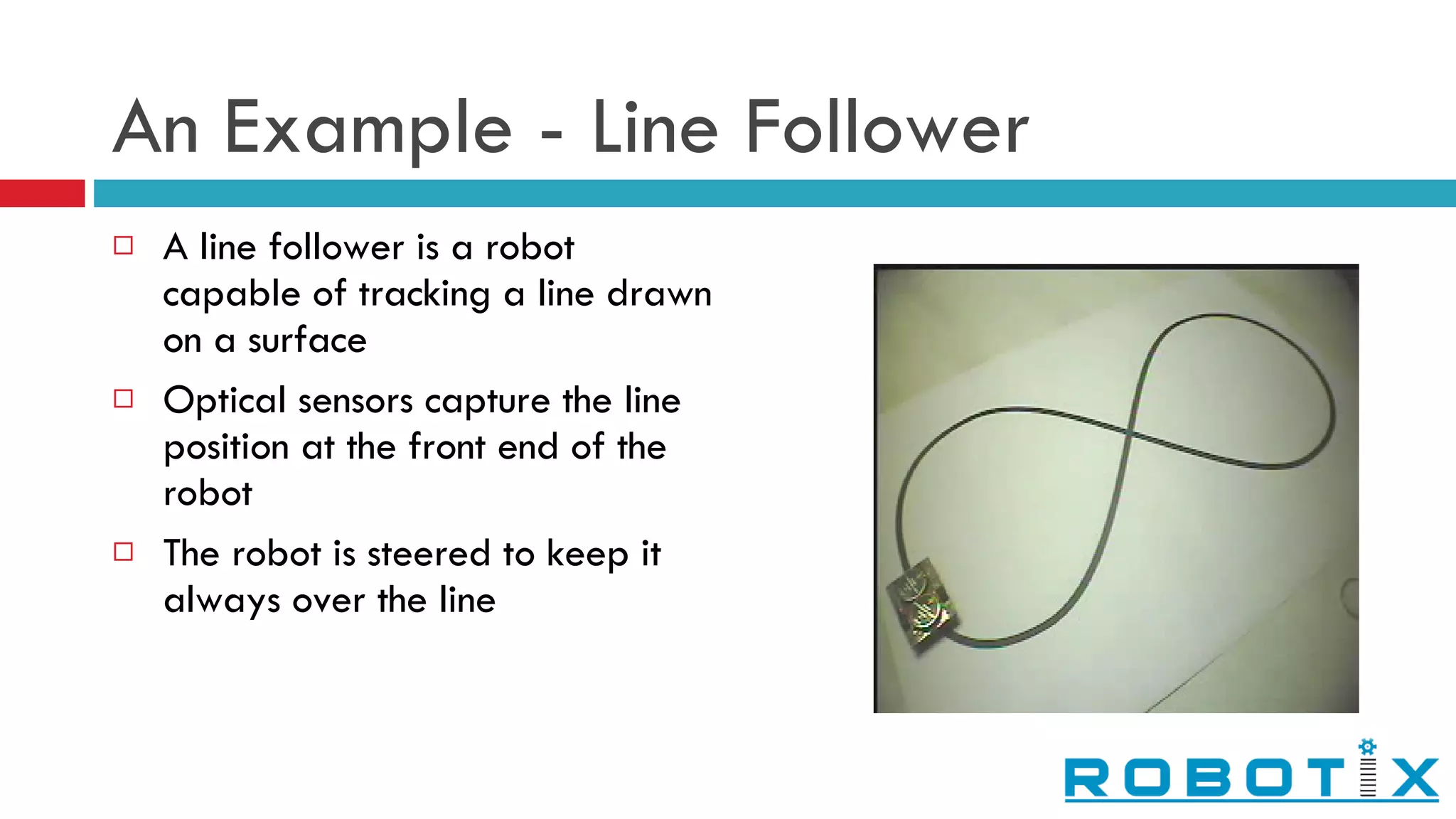 An Example - Line Follower

□ A line follower is a robot capable of tracking a line drawn on a surface

□ Optical sensors capture the line position at the front end of the robot

□ The robot is steered to keep it always over the line

ROBOTIX